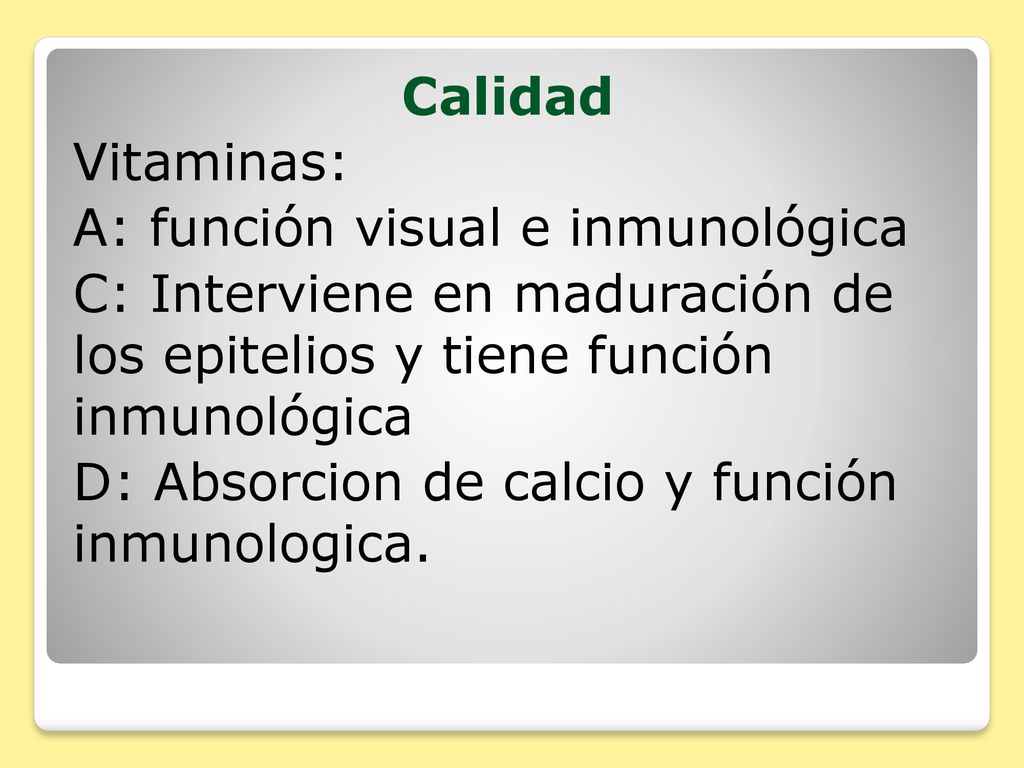 Calidad

Vitaminas:

A: función visual e inmunológica

C: Interviene en maduración de los epitelios y tiene función inmunológica

D: Absorcion de calcio y función inmunologica.